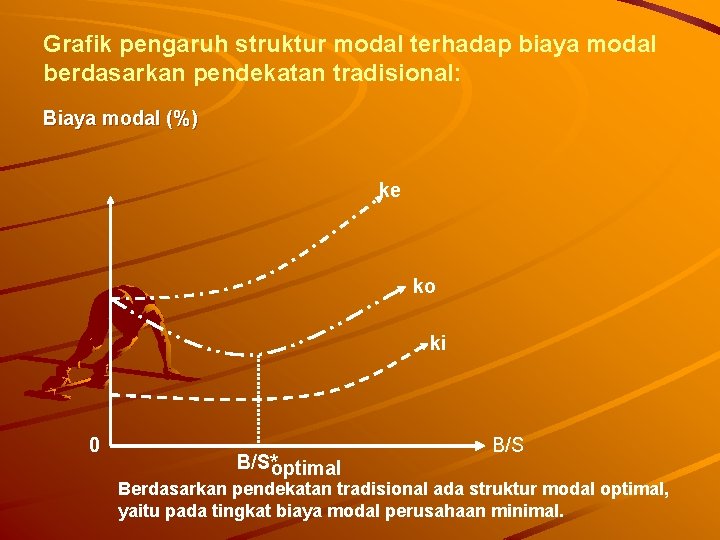 Grafik pengaruh struktur modal terhadap biaya modal berdasarkan pendekatan tradisional:

Biaya modal (%)

ke

ko

ki

0

B/S

B/S*optimal

Berdasarkan pendekatan tradisional ada struktur modal optimal, yaitu pada tingkat biaya modal perusahaan minimal.